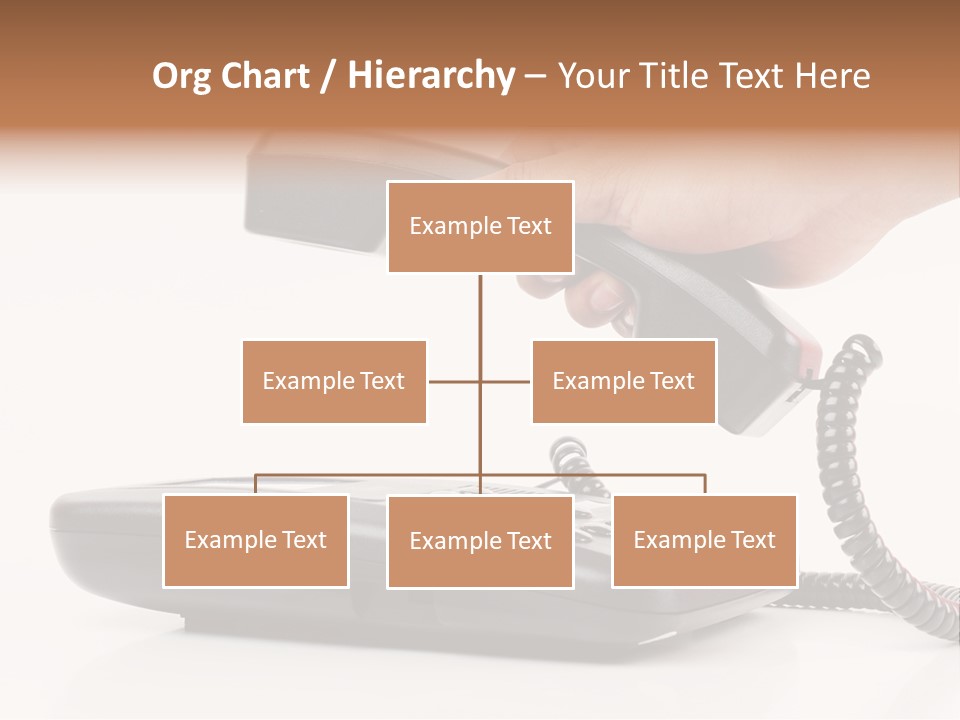 Org Chart / Hierarchy – Your Title Text Here

Example Text

Example Text

Example Text

Example Text

Example Text

Example Text